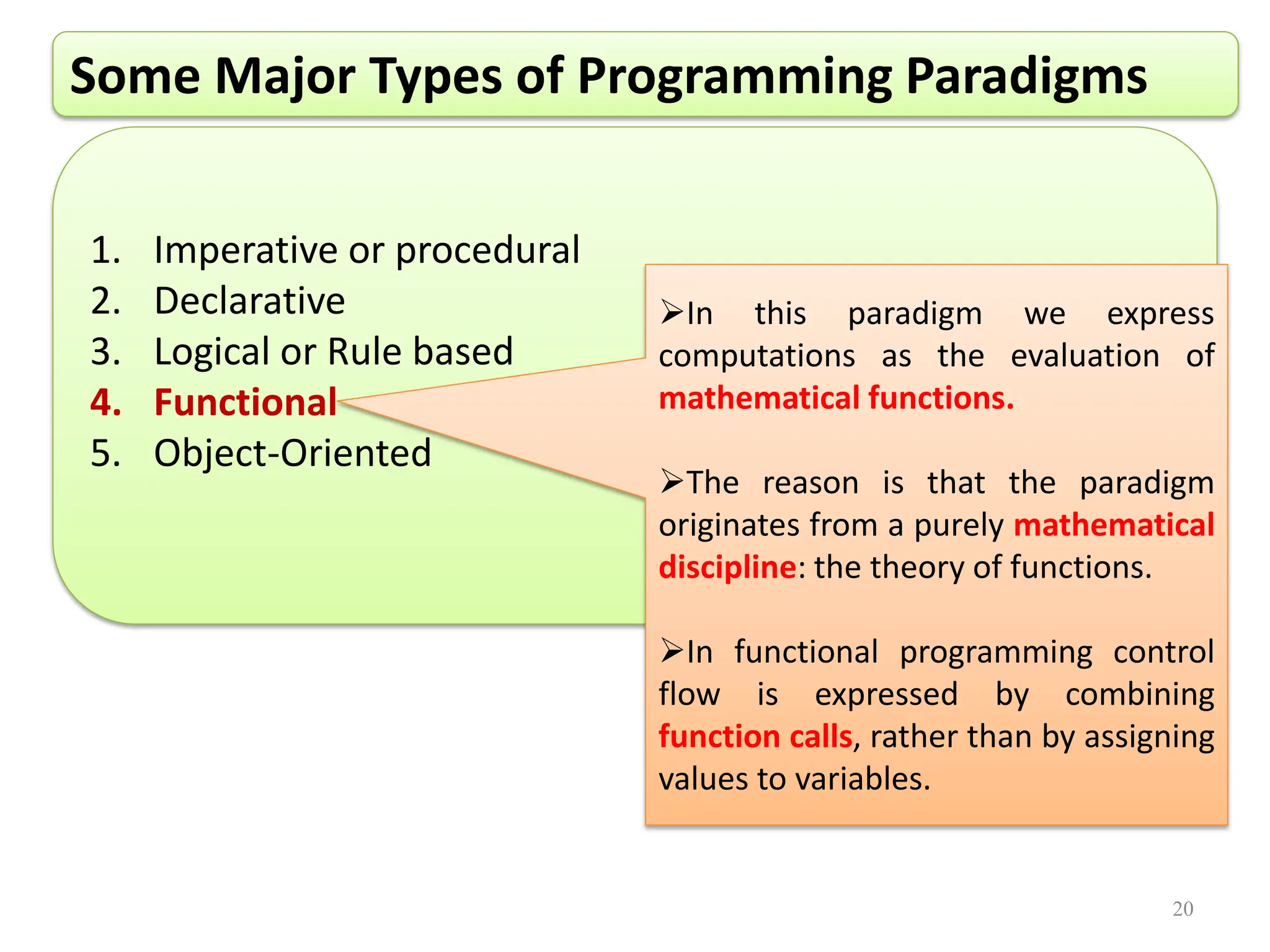 Some Major Types of Programming Paradigms

1. Imperative or procedural
2. Declarative
3. Logical or Rule based
4. Functional
5. Object-Oriented

➢In this paradigm we express computations as the evaluation of mathematical functions.

➢The reason is that the paradigm originates from a purely mathematical discipline: the theory of functions.

➢In functional programming control flow is expressed by combining function calls, rather than by assigning values to variables.

20